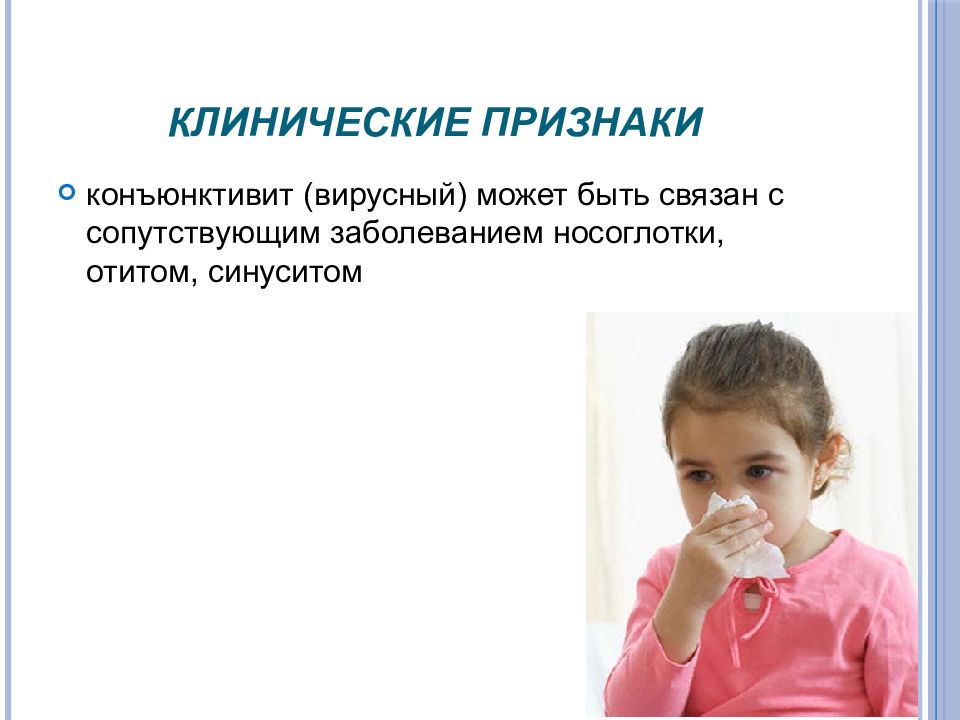 КЛИНИЧЕСКИЕ ПРИЗНАКИ

конъюнктивит (вирусный) может быть связан с сопутствующим заболеванием носоглотки, отитом, синуситом